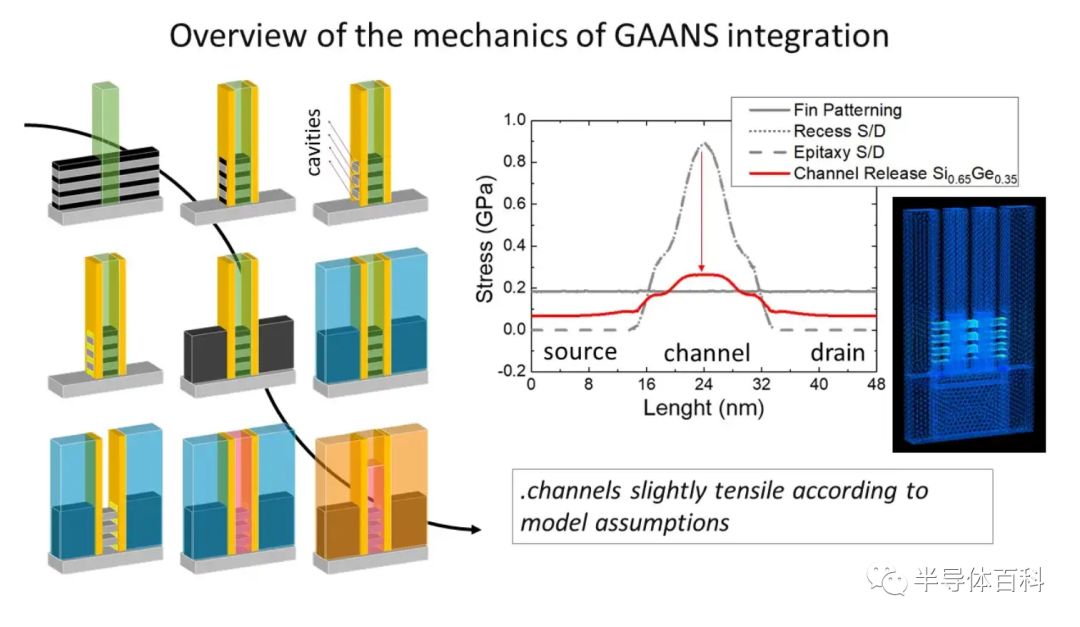 Overview of the mechanics of GAANS integration

cavities

Fin Patterning
Recess S/D
Epitaxy S/D
Channel Release $Si_{0.65}Ge_{0.35}$

Stress (GPa)
1.0
0.8
0.6
0.4
0.2
0.0
-0.2

source channel drain

0 8 16 24 32 40 48
Lenght (nm)

.channels slightly tensile according to model assumptions

半导体百科